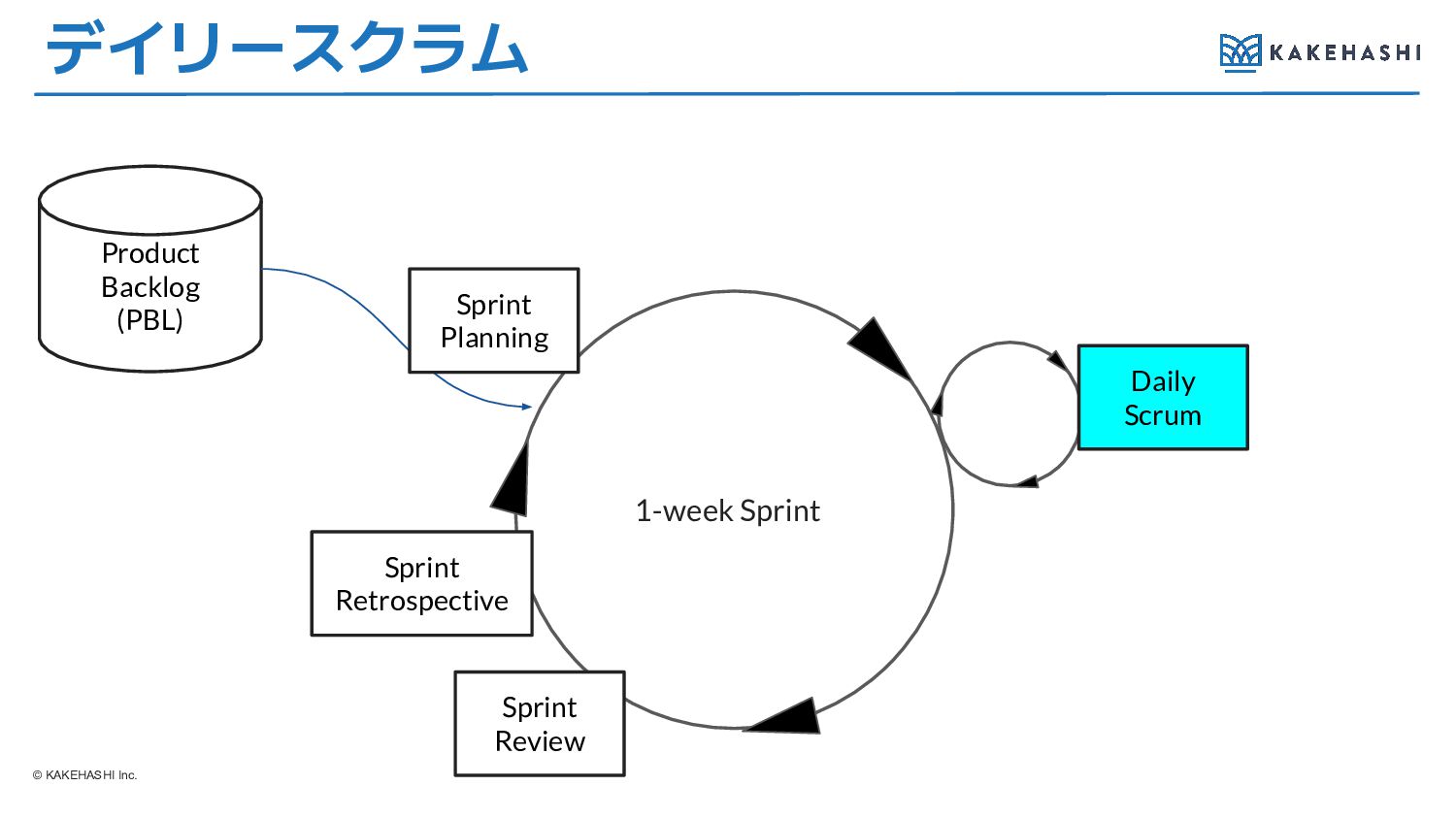 デイリースクラム

KAKEHASHI

Product Backlog (PBL)

Sprint Planning

Daily Scrum

1-week Sprint

Sprint Retrospective

Sprint Review

© KAKEHASHI Inc.